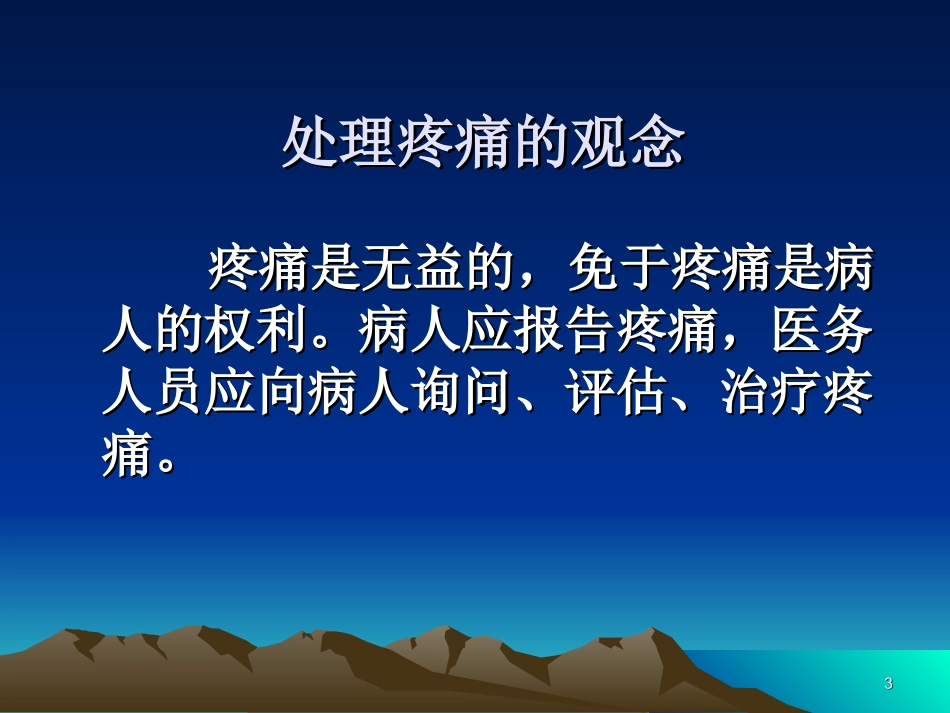 处理疼痛的观念

疼痛是无益的，免于疼痛是病人的权利。病人应报告疼痛，医务人员应向病人询问、评估、治疗疼痛。

3